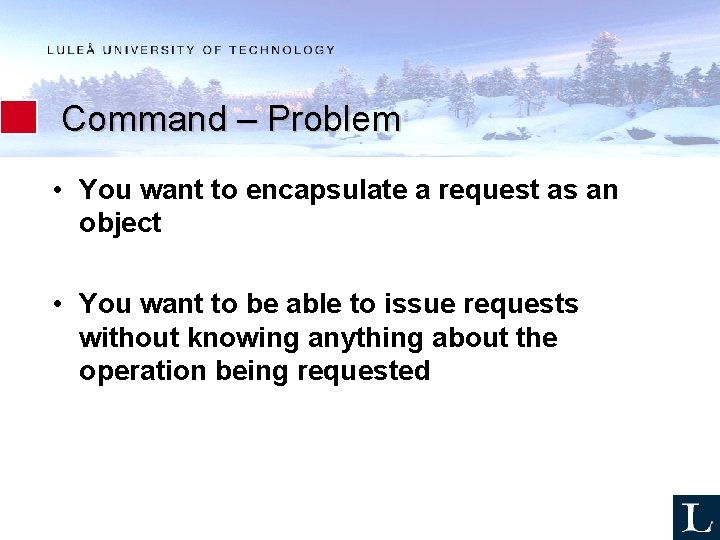 LULEÅ UNIVERSITY OF TECHNOLOGY

Command – Problem

• You want to encapsulate a request as an object

• You want to be able to issue requests without knowing anything about the operation being requested

L